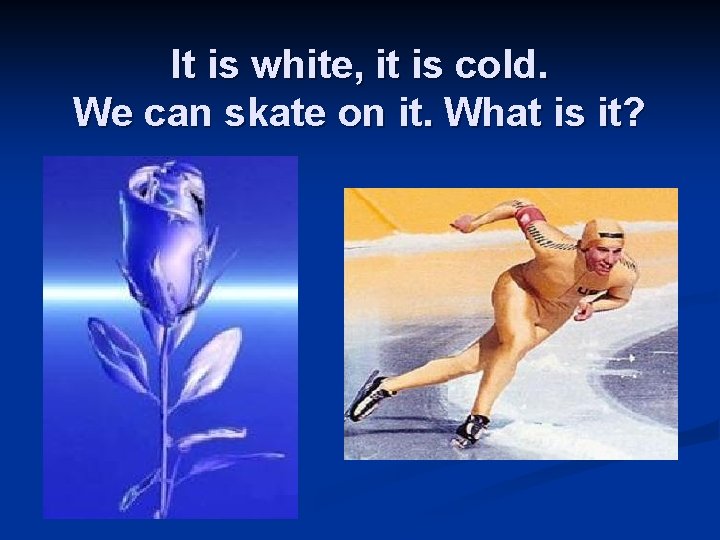 It is white, it is cold.
We can skate on it. What is it?